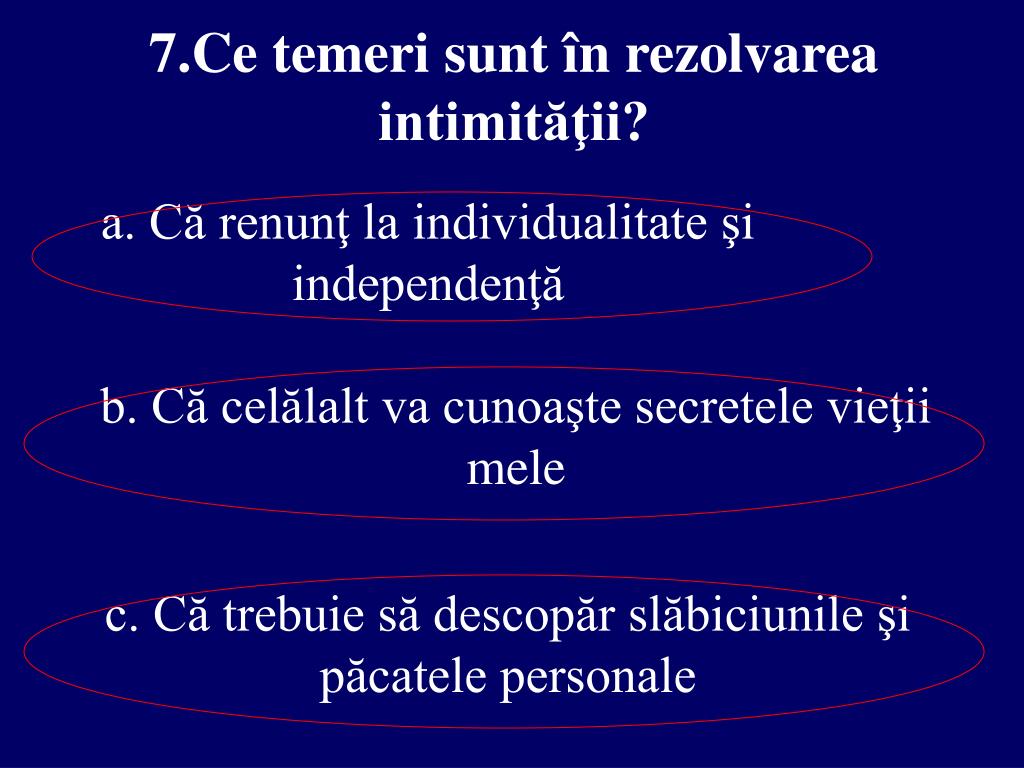 7.Ce temeri sunt în rezolvarea intimităţii?

a. Că renunţ la individualitate şi independenţă

b. Că celălalt va cunoaşte secretele vieţii mele

c. Că trebuie să descopăr slăbiciunile şi păcatele personale